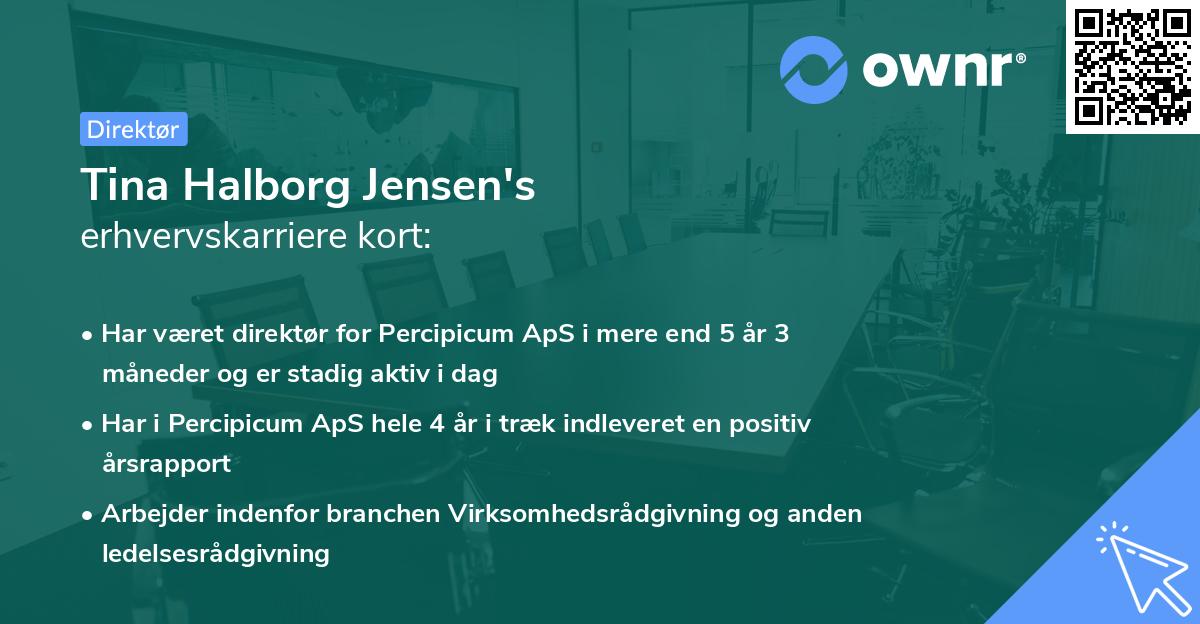 ownr®

Direktør

Tina Halborg Jensen's
erhvervskarriere kort:

• Har været direktør for Percipicum ApS i mere end 5 år 3 måneder og er stadig aktiv i dag

• Har i Percipicum ApS hele 4 år i træk indleveret en positiv årsrapport

• Arbejder indenfor branchen Virksomhedsrådgivning og anden ledelsesrådgivning